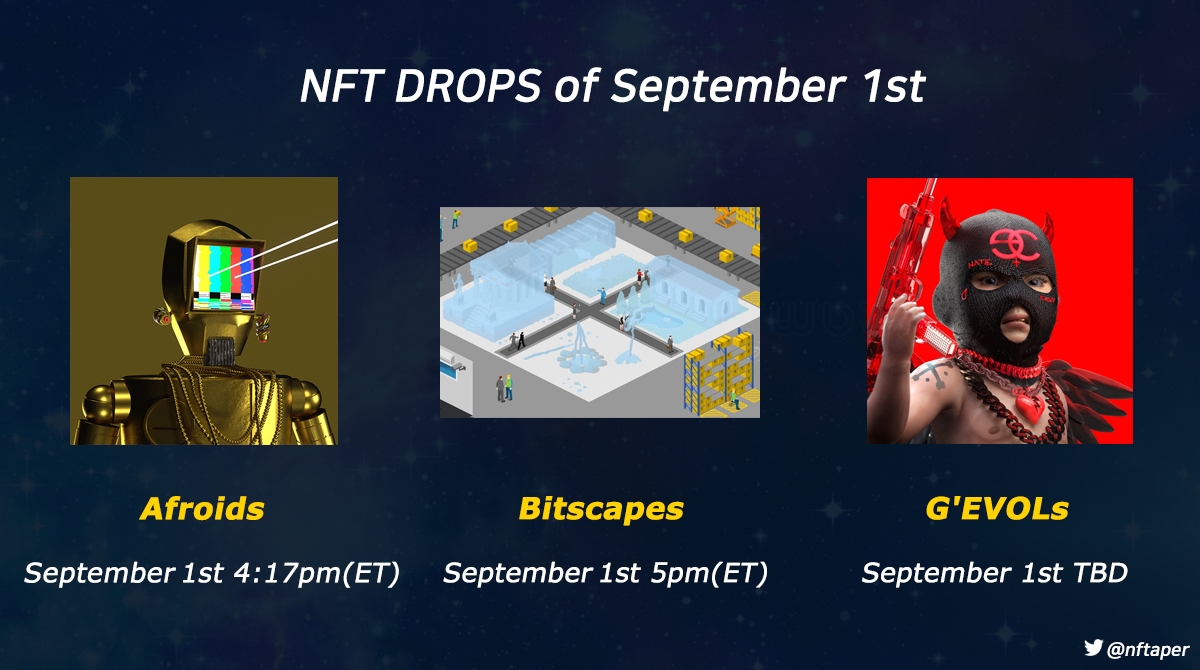 NFT DROPS of September 1st

Afroids

September 1st 4:17pm(ET)

Bitscapes

September 1st 5pm(ET)

G'EVOLs

September 1st TBD

@nftaper